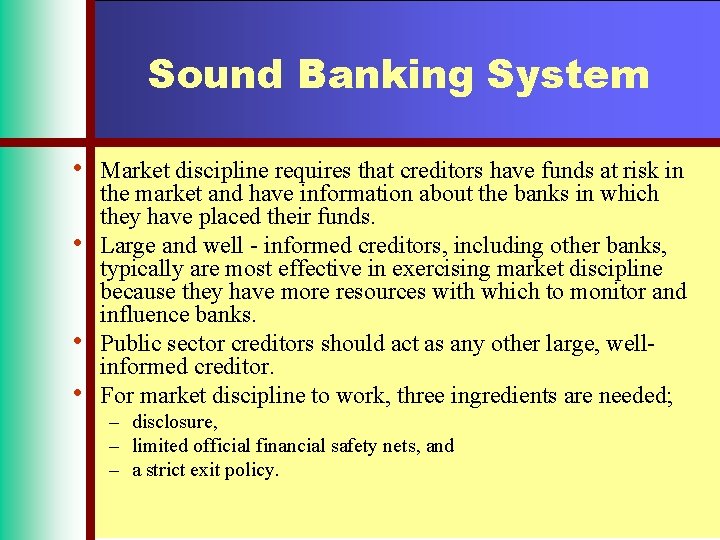 Sound Banking System

• Market discipline requires that creditors have funds at risk in the market and have information about the banks in which they have placed their funds.
• Large and well - informed creditors, including other banks, typically are most effective in exercising market discipline because they have more resources with which to monitor and influence banks.
• Public sector creditors should act as any other large, well-informed creditor.
• For market discipline to work, three ingredients are needed;
– disclosure,
– limited official financial safety nets, and
– a strict exit policy.